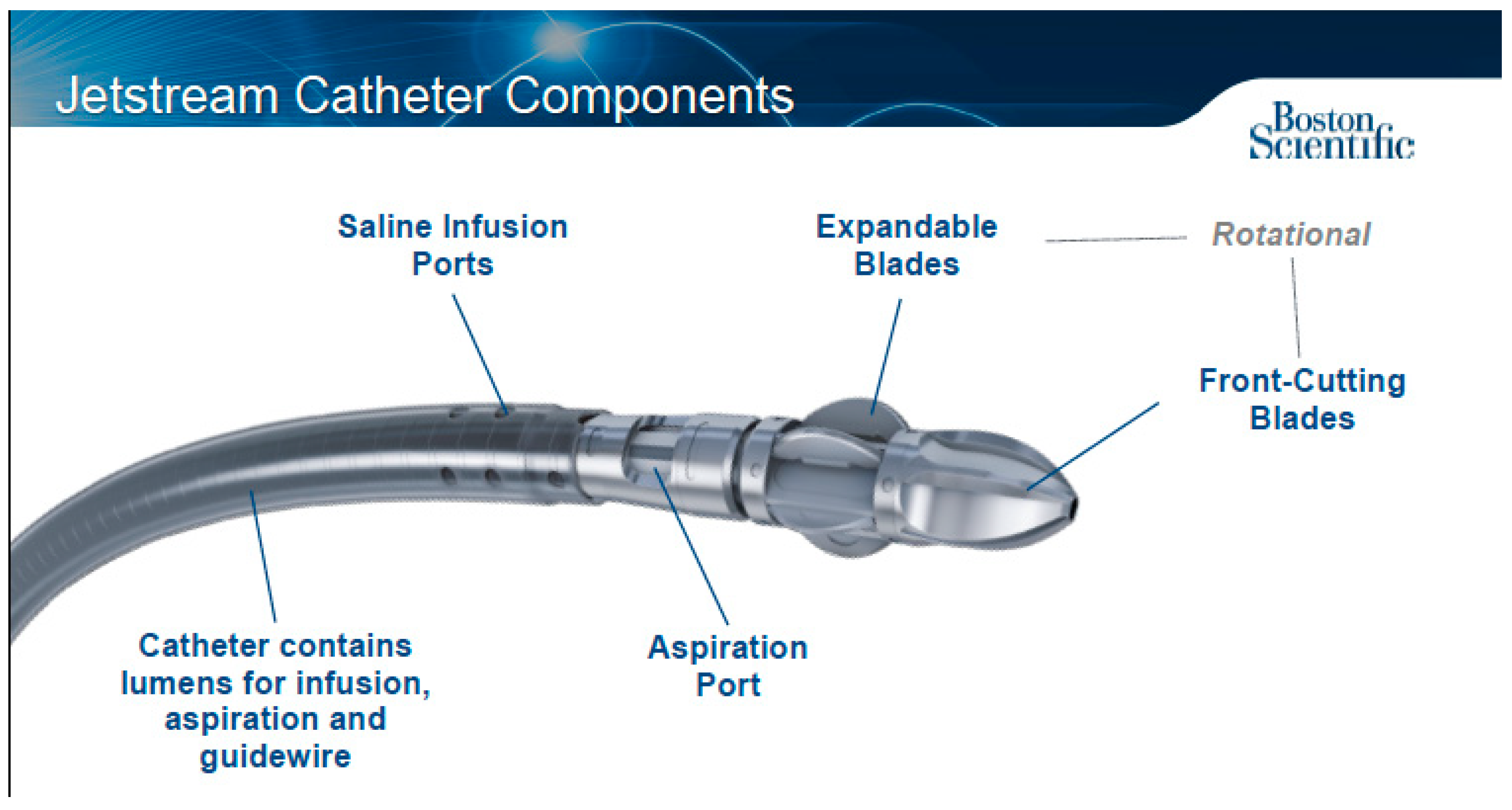 Jetstream Catheter Components

Boston Scientific

Saline Infusion Ports

Expandable Blades

Rotational

Front-Cutting Blades

Catheter contains lumens for infusion, aspiration and guidewire

Aspiration Port